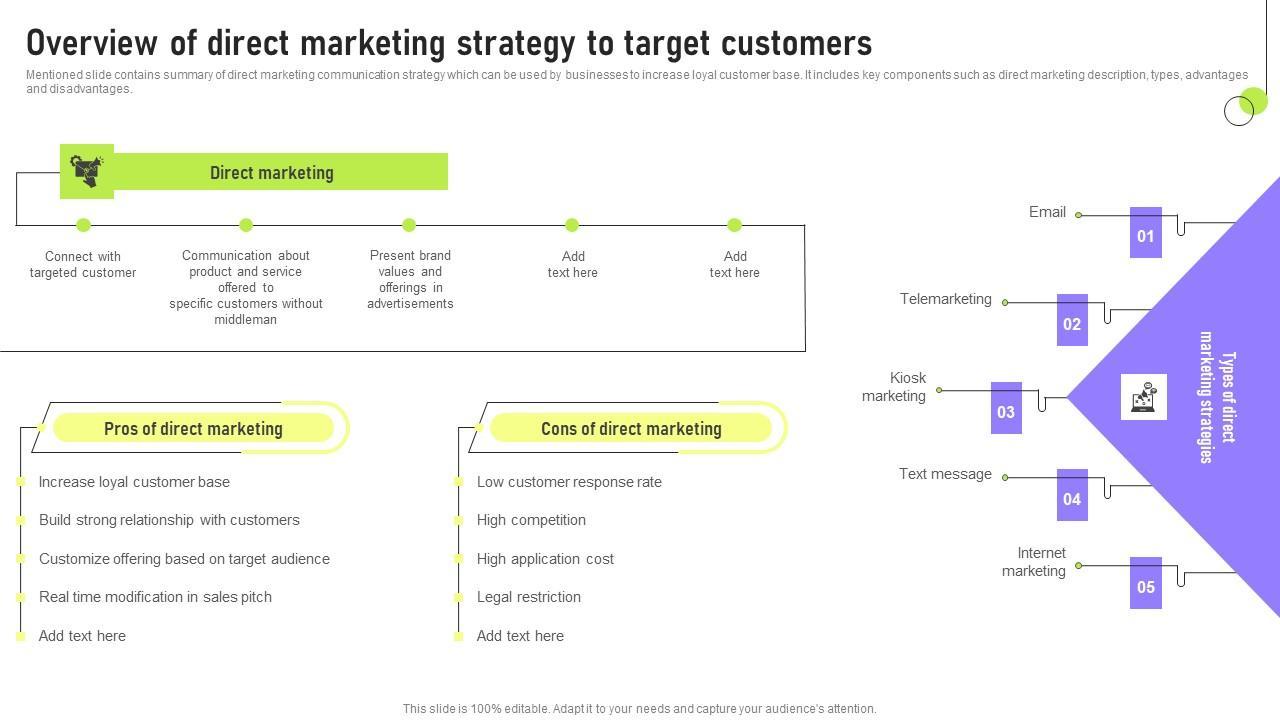 Overview of direct marketing strategy to target customers

Mentioned slide contains summary of direct marketing communication strategy which can be used by businesses to increase loyal customer base. It includes key components such as direct marketing description, types, advantages and disadvantages.

Direct marketing

Connect with targeted customer

Communication about product and service offered to specific customers without middleman

Present brand values and offerings in advertisements

Add text here

Add text here

Pros of direct marketing

Increase loyal customer base

Build strong relationship with customers

Customize offering based on target audience

Real time modification in sales pitch

Add text here

Cons of direct marketing

Low customer response rate

High competition

High application cost

Legal restriction

Add text here

Email
01

Telemarketing
02

Kiosk marketing
03

Text message
04

Internet marketing
05

Types of direct marketing strategies

This slide is 100% editable. Adapt it to your needs and capture your audience's attention.